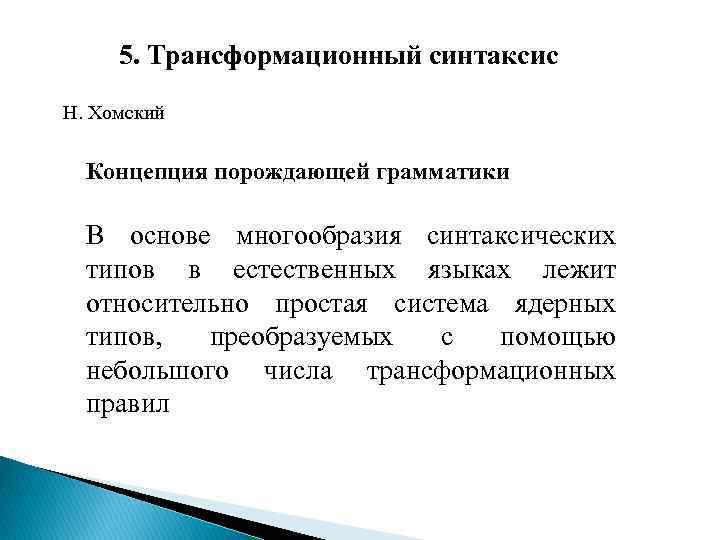 5. Трансформационный синтаксис

Н. Хомский

Концепция порождающей грамматики

В основе многообразия синтаксических типов в естественных языках лежит относительно простая система ядерных типов, преобразуемых с помощью небольшого числа трансформационных правил